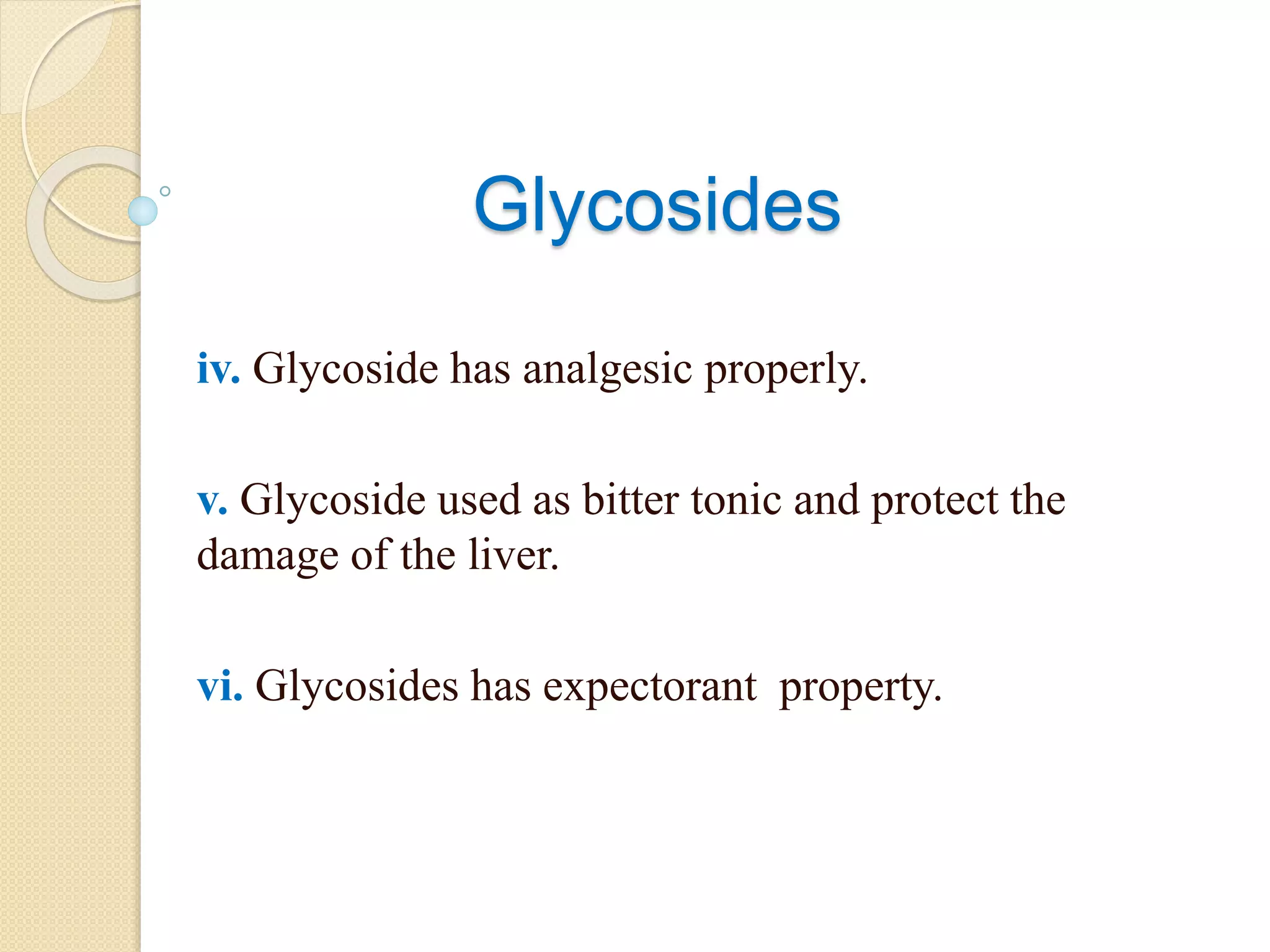 Glycosides

iv. Glycoside has analgesic properly.

v. Glycoside used as bitter tonic and protect the damage of the liver.

vi. Glycosides has expectorant property.